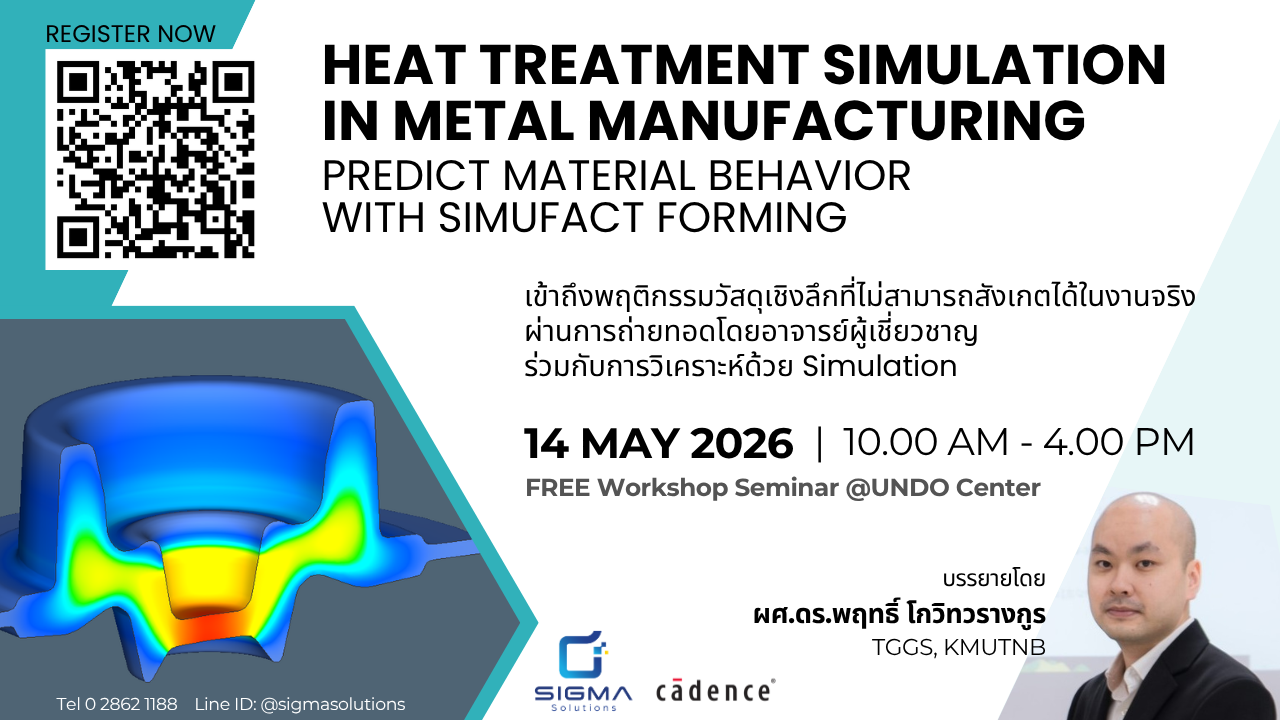 REGISTER NOW

HEAT TREATMENT SIMULATION IN METAL MANUFACTURING

PREDICT MATERIAL BEHAVIOR WITH SIMUFACT FORMING

เข้าถึงพฤติกรรมวัสดุเชิงลึกที่ไม่สามารถสังเกตได้ในงานจริง ผ่านการถ่ายทอดโดยอาจารย์ผู้เชี่ยวชาญ ร่วมกับการวิเคราะห์ด้วย Simulation

14 MAY 2026 | 10.00 AM - 4.00 PM

FREE Workshop Seminar @UNDO Center

บรรยายโดย

ผศ.ดร.พฤทธิ์ โกวิทวรางกูร

TGGS, KMUTNB

Tel 0 2862 1188 Line ID: @sigmasolutions

SIGMA Solutions

cādence